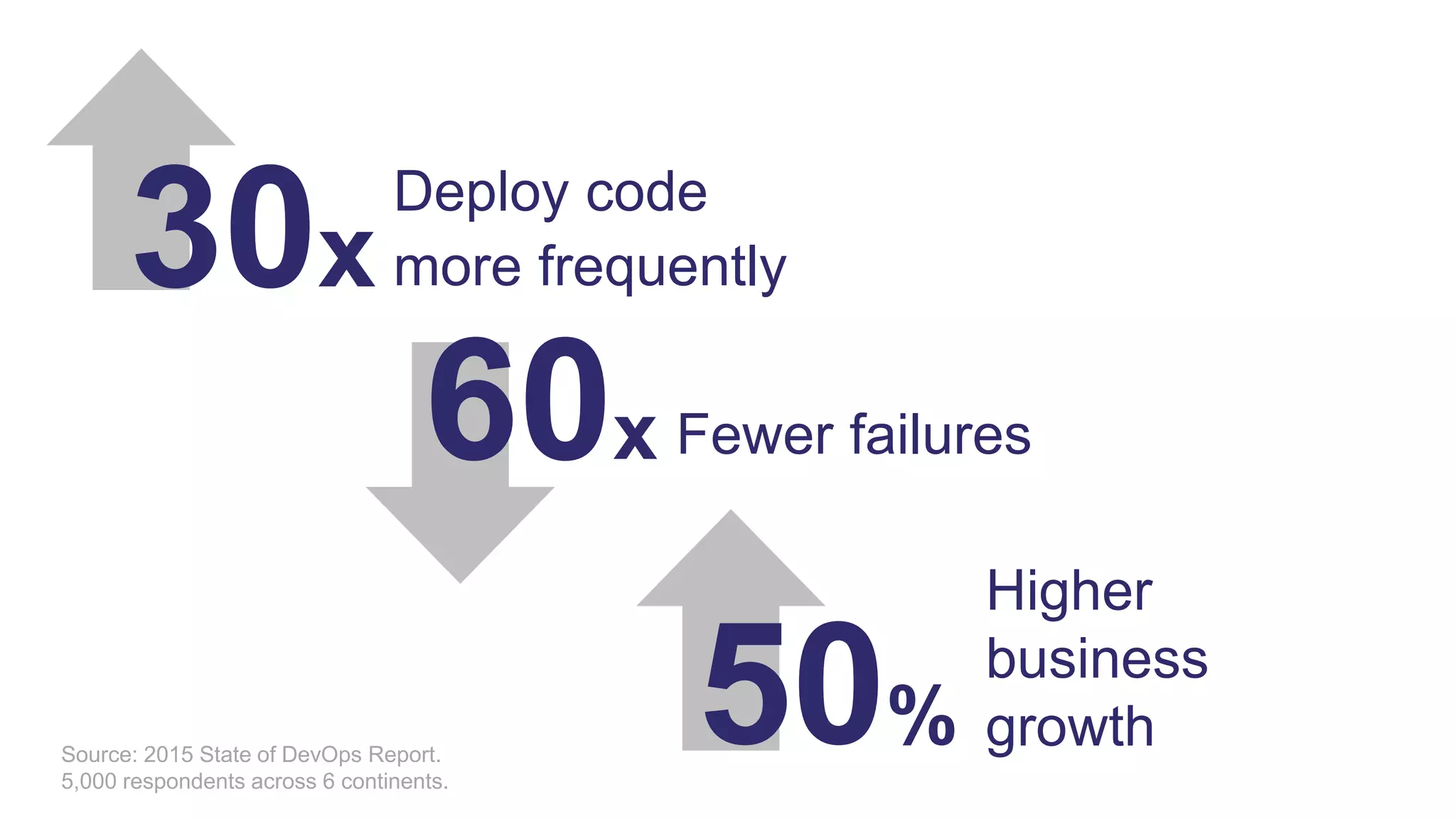 30x Deploy code more frequently

60x Fewer failures

50% Higher business growth

Source: 2015 State of DevOps Report.
5,000 respondents across 6 continents.